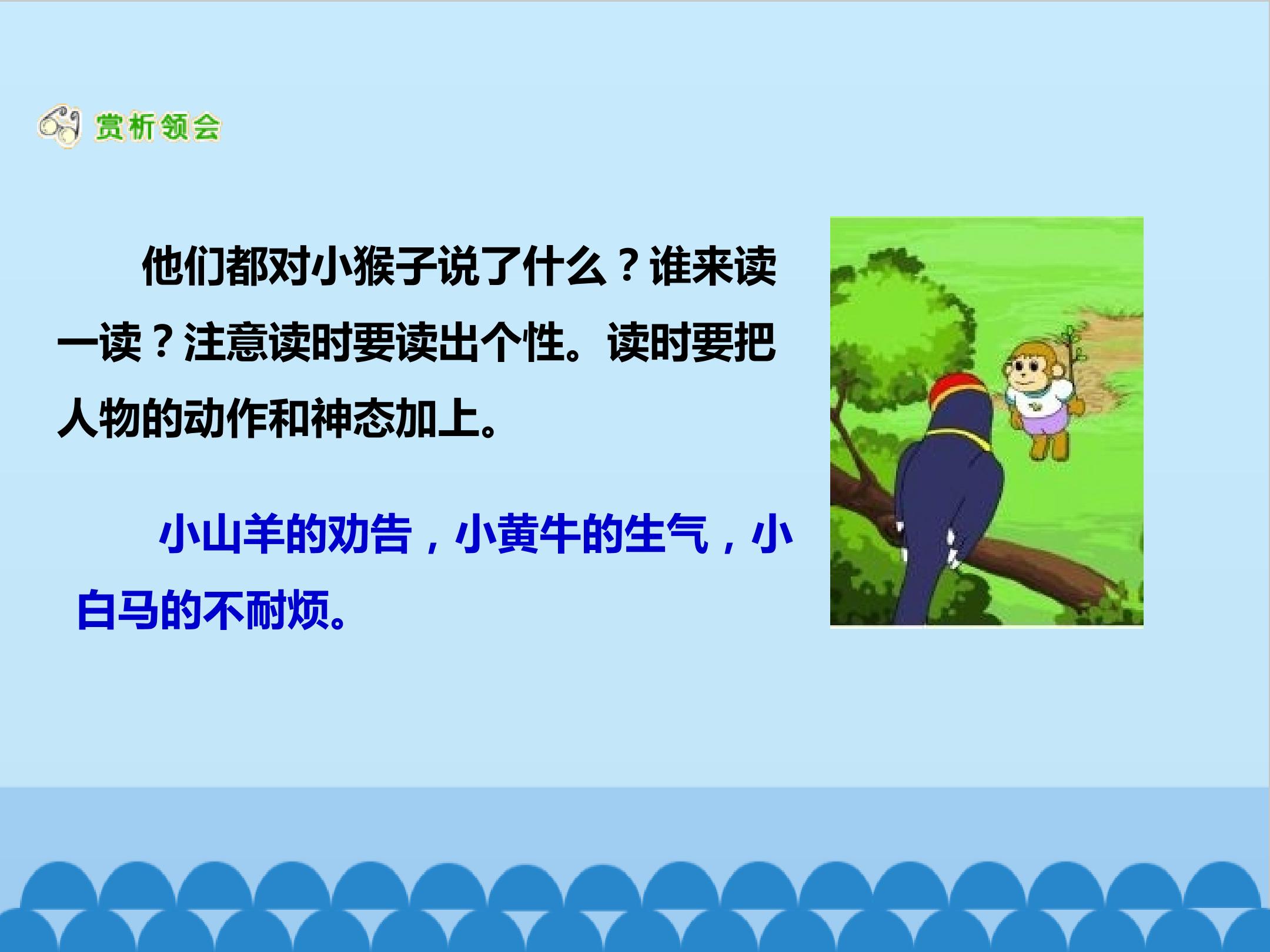 赏析领会

他们都对小猴子说了什么？谁来读一读？注意读时要读出个性。读时要把人物的动作和神态加上。

小山羊的劝告，小黄牛的生气，小白马的不耐烦。